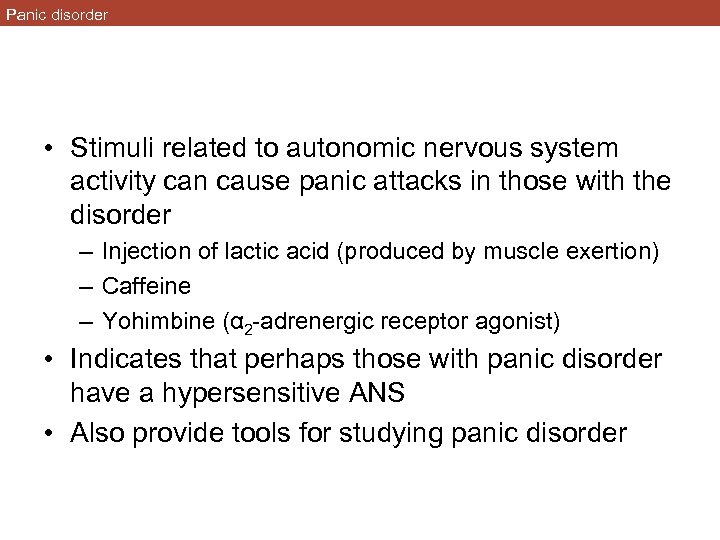 Panic disorder

• Stimuli related to autonomic nervous system activity can cause panic attacks in those with the disorder
  – Injection of lactic acid (produced by muscle exertion)
  – Caffeine
  – Yohimbine ($\alpha_2$-adrenergic receptor agonist)
• Indicates that perhaps those with panic disorder have a hypersensitive ANS
• Also provide tools for studying panic disorder